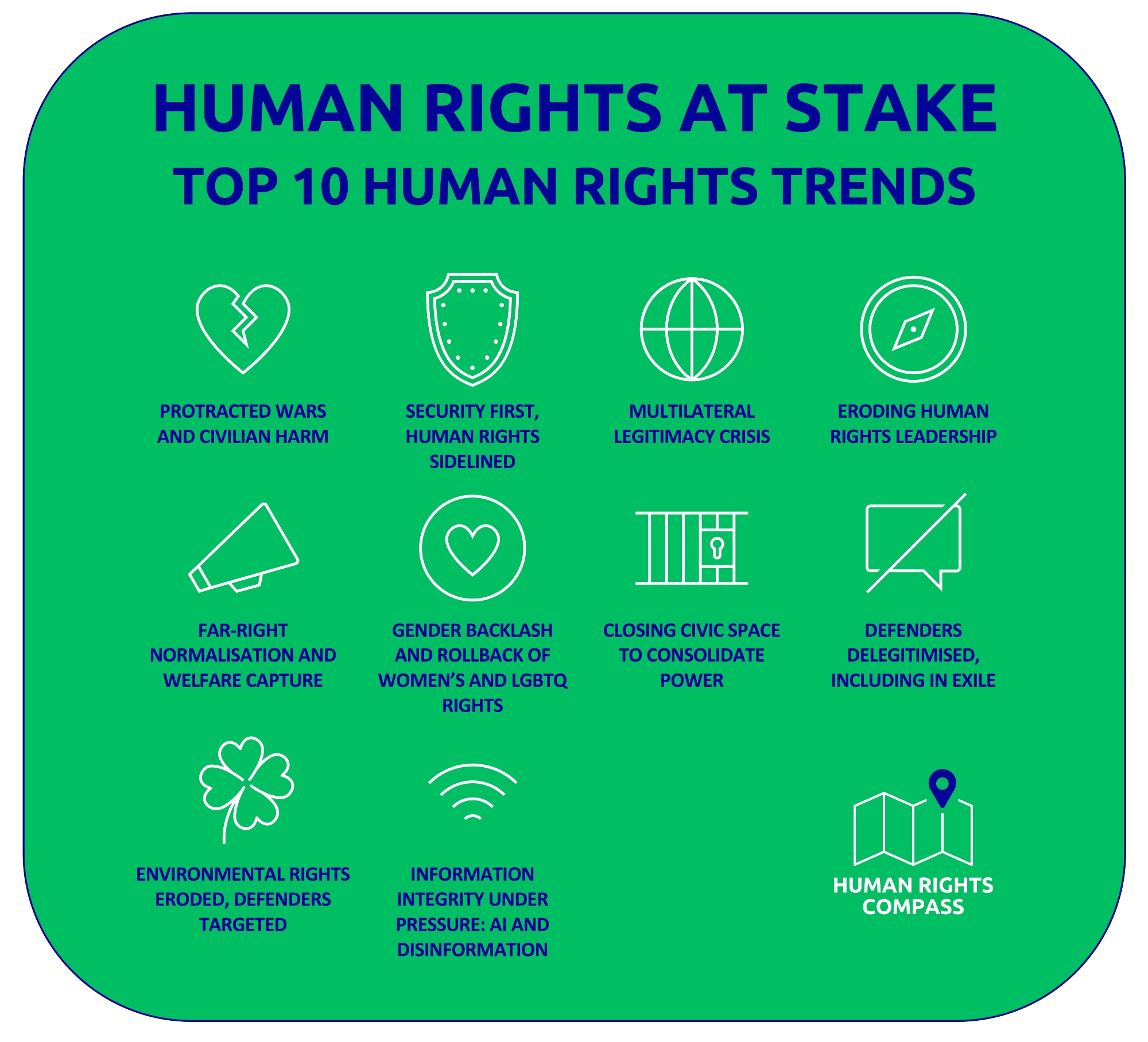 HUMAN RIGHTS AT STAKE
TOP 10 HUMAN RIGHTS TRENDS

PROTRACTED WARS AND CIVILIAN HARM

SECURITY FIRST, HUMAN RIGHTS SIDELINED

MULTILATERAL LEGITIMACY CRISIS

ERODING HUMAN RIGHTS LEADERSHIP

FAR-RIGHT NORMALISATION AND WELFARE CAPTURE

GENDER BACKLASH AND ROLLBACK OF WOMEN'S AND LGBTQ RIGHTS

CLOSING CIVIC SPACE TO CONSOLIDATE POWER

DEFENDERS DELEGITIMISED, INCLUDING IN EXILE

ENVIRONMENTAL RIGHTS ERODED, DEFENDERS TARGETED

INFORMATION INTEGRITY UNDER PRESSURE: AI AND DISINFORMATION

HUMAN RIGHTS COMPASS